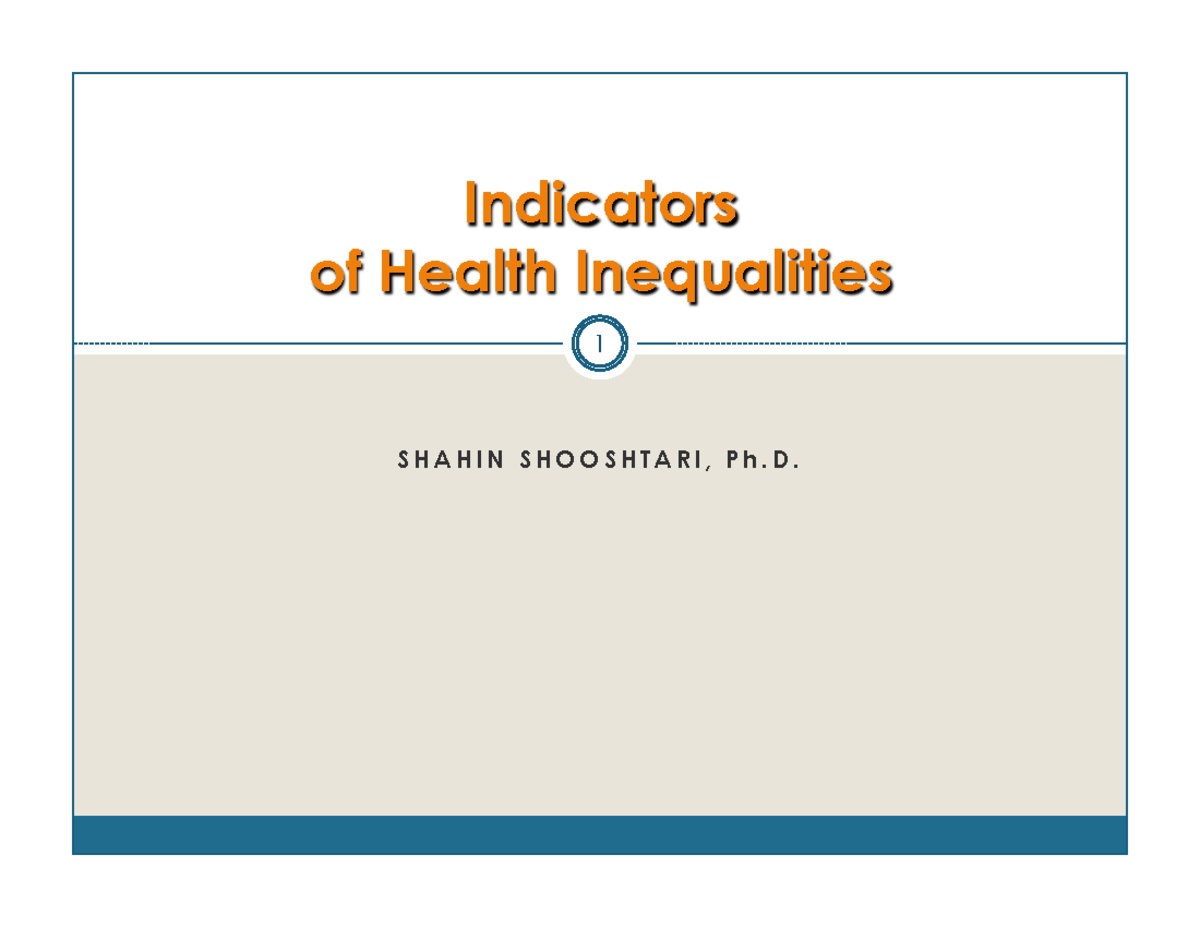 Indicators
of Health Inequalities

1

SHAHIN SHOOSHTARI, Ph.D.